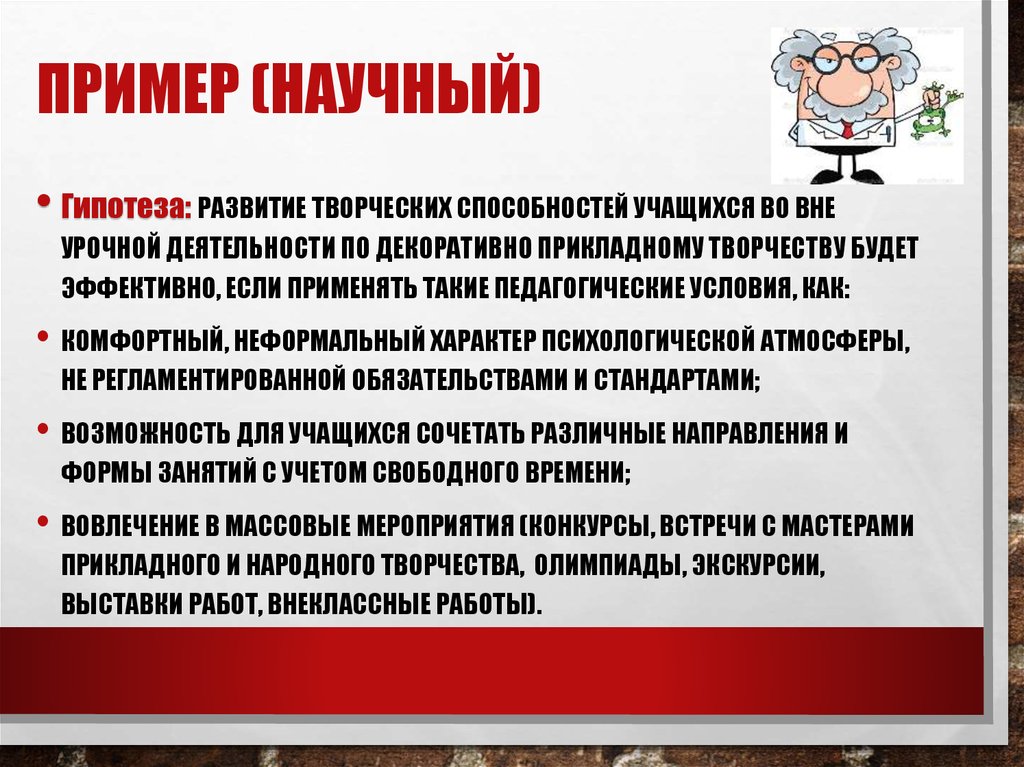 ПРИМЕР (НАУЧНЫЙ)

• Гипотеза: РАЗВИТИЕ ТВОРЧЕСКИХ СПОСОБНОСТЕЙ УЧАЩИХСЯ ВО ВНЕ УРОЧНОЙ ДЕЯТЕЛЬНОСТИ ПО ДЕКОРАТИВНО ПРИКЛАДНОМУ ТВОРЧЕСТВУ БУДЕТ ЭФФЕКТИВНО, ЕСЛИ ПРИМЕНЯТЬ ТАКИЕ ПЕДАГОГИЧЕСКИЕ УСЛОВИЯ, КАК:

• КОМФОРТНЫЙ, НЕФОРМАЛЬНЫЙ ХАРАКТЕР ПСИХОЛОГИЧЕСКОЙ АТМОСФЕРЫ, НЕ РЕГЛАМЕНТИРОВАННОЙ ОБЯЗАТЕЛЬСТВАМИ И СТАНДАРТАМИ;

• ВОЗМОЖНОСТЬ ДЛЯ УЧАЩИХСЯ СОЧЕТАТЬ РАЗЛИЧНЫЕ НАПРАВЛЕНИЯ И ФОРМЫ ЗАНЯТИЙ С УЧЕТОМ СВОБОДНОГО ВРЕМЕНИ;

• ВОВЛЕЧЕНИЕ В МАССОВЫЕ МЕРОПРИЯТИЯ (КОНКУРСЫ, ВСТРЕЧИ С МАСТЕРАМИ ПРИКЛАДНОГО И НАРОДНОГО ТВОРЧЕСТВА, ОЛИМПИАДЫ, ЭКСКУРСИИ, ВЫСТАВКИ РАБОТ, ВНЕКЛАССНЫЕ РАБОТЫ).